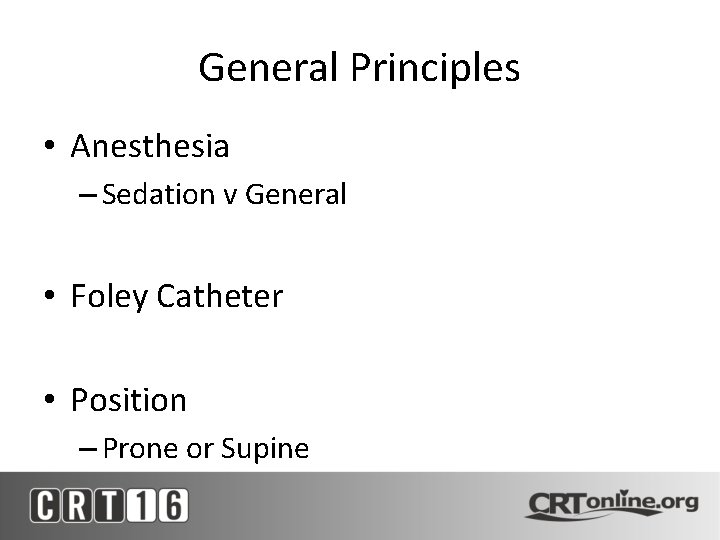 General Principles

• Anesthesia
– Sedation v General

• Foley Catheter

• Position
– Prone or Supine

CRT16

CRTonline.org